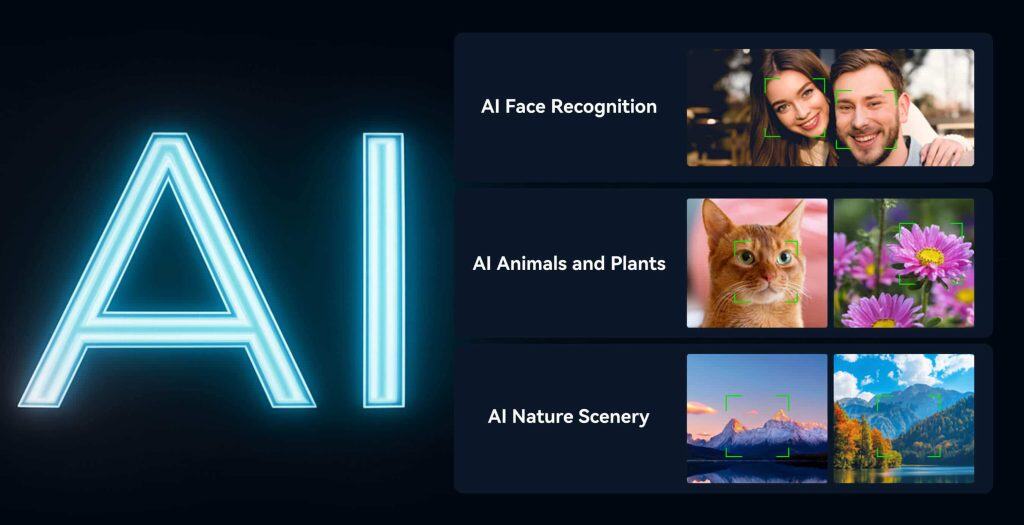 AI

AI Face Recognition

AI Animals and Plants

AI Nature Scenery